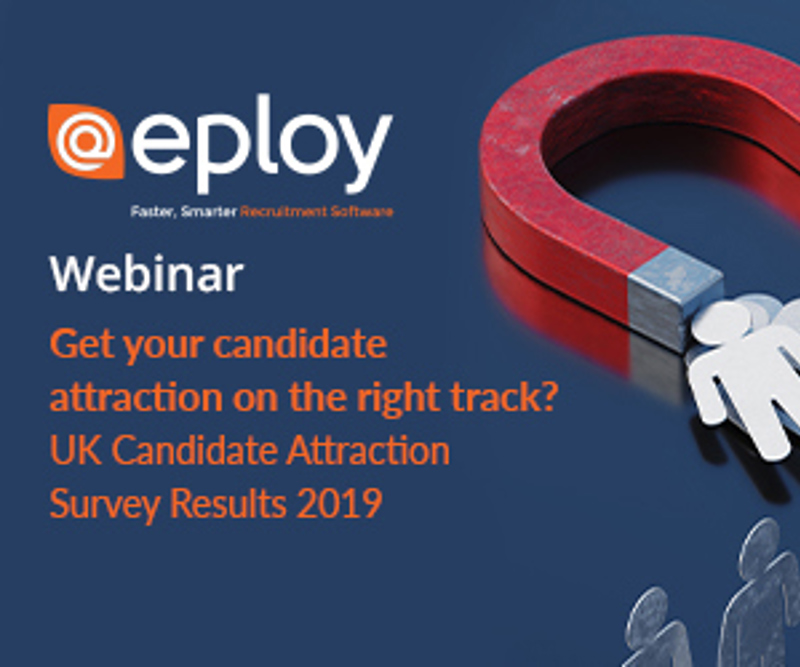 eploy

Faster, Smarter Recruitment Software

Webinar

Get your candidate attraction on the right track?

UK Candidate Attraction Survey Results 2019